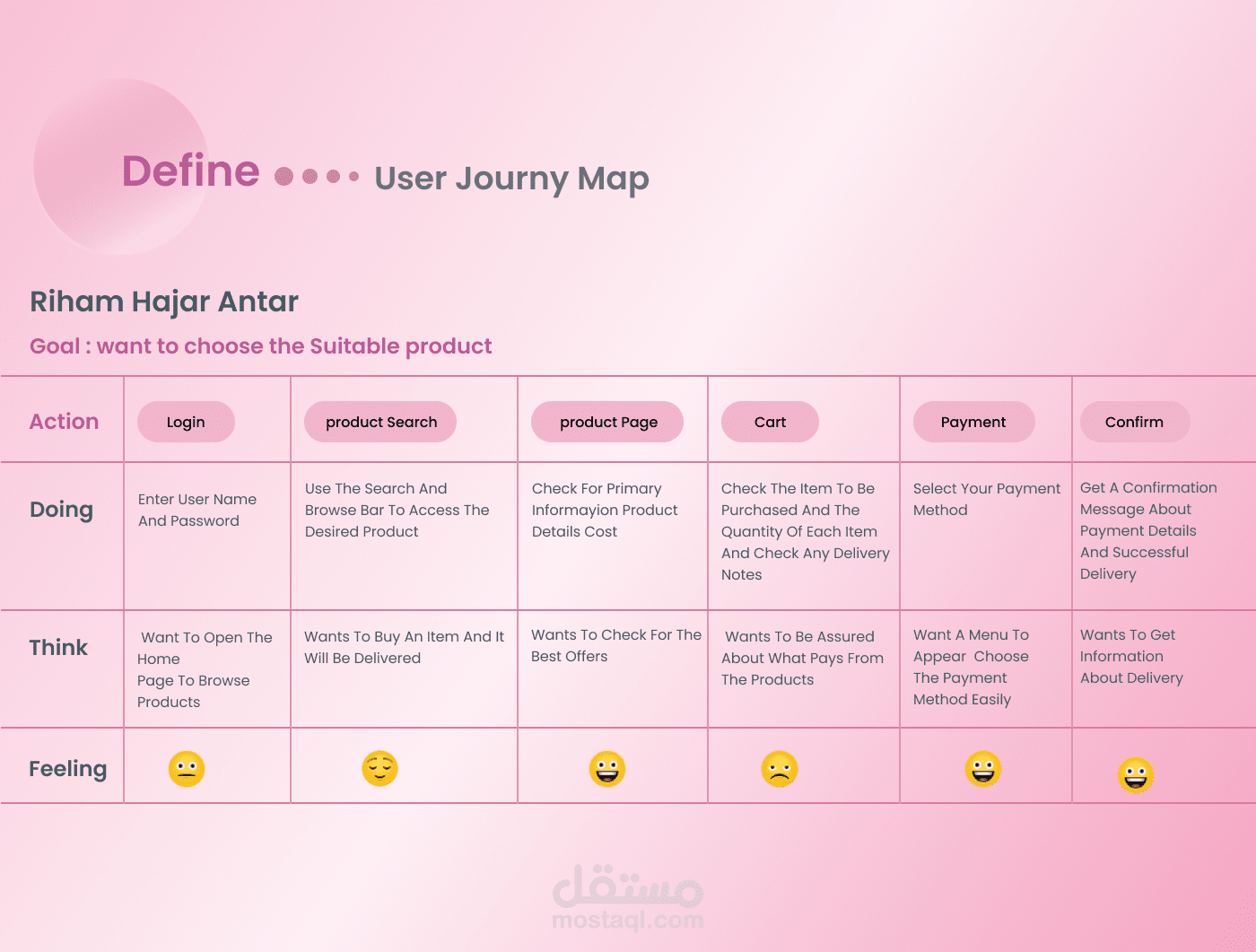 Define User Journy Map

Riham Hajar Antar

Goal : want to choose the Suitable product

| Action | Login | product Search | product Page | Cart | Payment | Confirm |
|---|---|---|---|---|---|---|
| Doing | Enter User Name And Password | Use The Search And Browse Bar To Access The Desired Product | Check For Primary Informayion Product Details Cost | Check The Item To Be Purchased And The Quantity Of Each Item And Check Any Delivery Notes | Select Your Payment Method | Get A Confirmation Message About Payment Details And Successful Delivery |
| Think | Want To Open The Home Page To Browse Products | Wants To Buy An Item And It Will Be Delivered | Wants To Check For The Best Offers | Wants To Be Assured About What Pays From The Products | Want A Menu To Appear Choose The Payment Method Easily | Wants To Get Information About Delivery |
| Feeling | | | | | | |

مستقل
mostaql.com